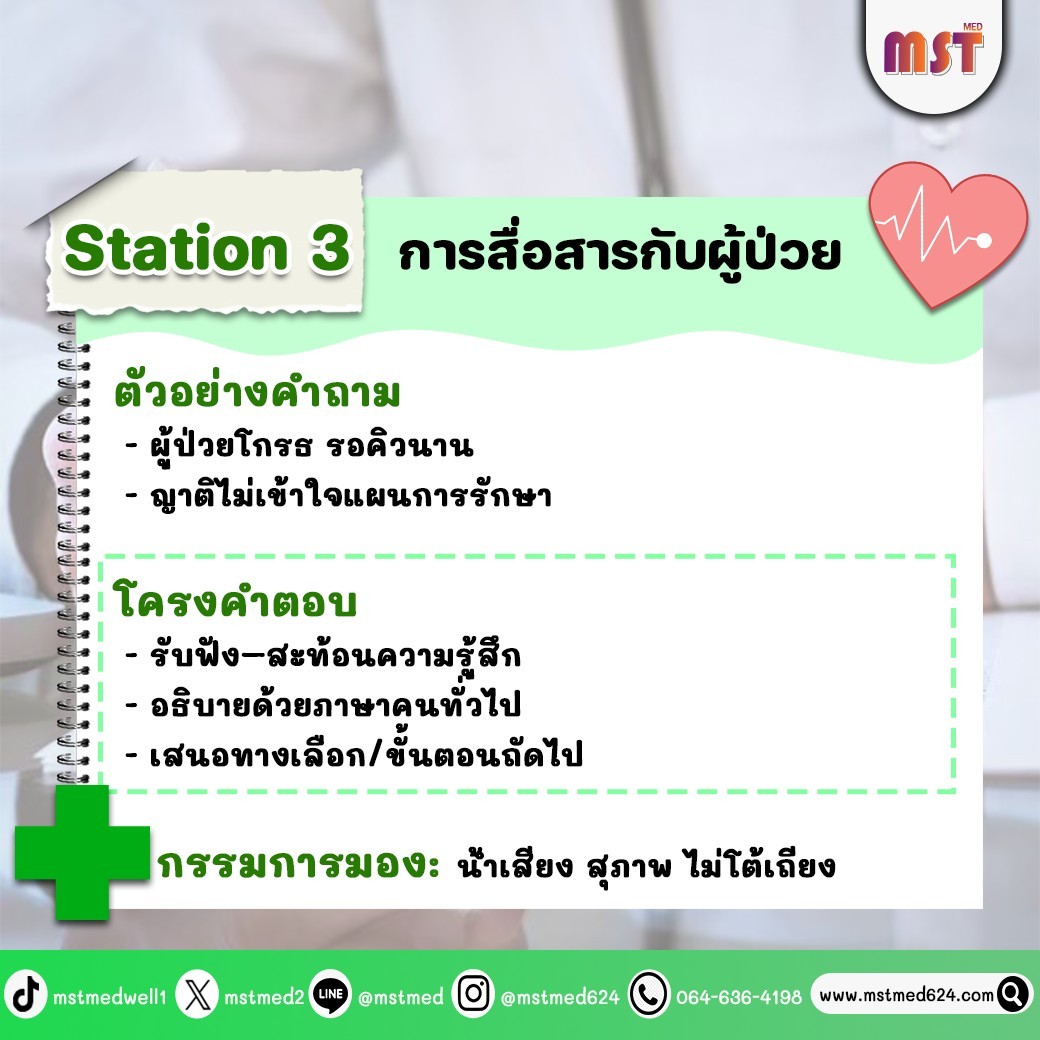 MST MED

Station 3 การสื่อสารกับผู้ป่วย

ตัวอย่างคำถาม
- ผู้ป่วยโกรธ รอคิวนาน
- ญาติไม่เข้าใจแผนการรักษา

โครงคำตอบ
- รับฟัง–สะท้อนความรู้สึก
- อธิบายด้วยภาษาคนทั่วไป
- เสนอทางเลือก/ขั้นตอนถัดไป

กรรมการมอง: น้ำเสียง สุภาพ ไม่โต้เถียง

mstmedwell1 mstmed2 LINE @mstmed @mstmed624 064-636-4198 www.mstmed624.com